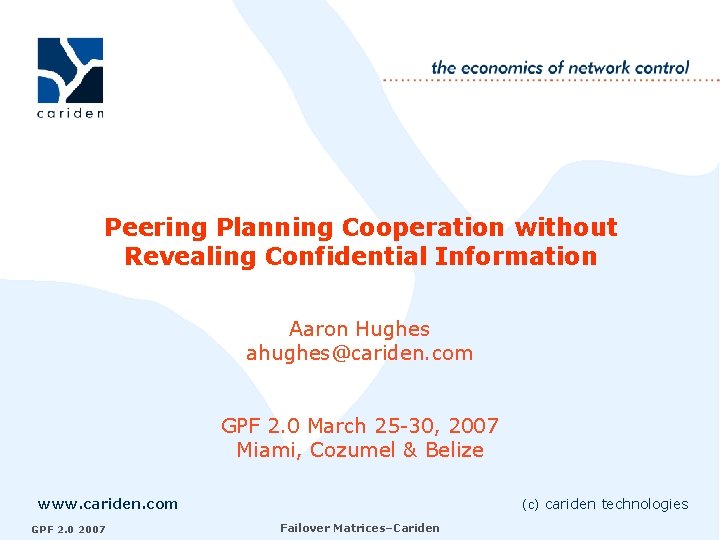 cariden

the economics of network control

Peering Planning Cooperation without Revealing Confidential Information

Aaron Hughes
ahughes@cariden.com

GPF 2.0 March 25-30, 2007
Miami, Cozumel & Belize

www.cariden.com

(c) cariden technologies

GPF 2.0 2007

Failover Matrices–Cariden